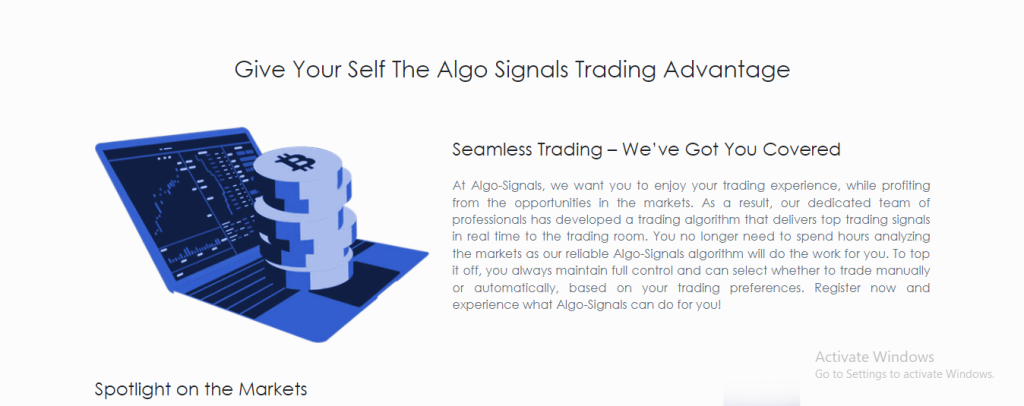 Give Your Self The Algo Signals Trading Advantage

Seamless Trading – We've Got You Covered

At Algo-Signals, we want you to enjoy your trading experience, while profiting from the opportunities in the markets. As a result, our dedicated team of professionals has developed a trading algorithm that delivers top trading signals in real time to the trading room. You no longer need to spend hours analyzing the markets as our reliable Algo-Signals algorithm will do the work for you. To top it off, you always maintain full control and can select whether to trade manually or automatically, based on your trading preferences. Register now and experience what Algo-Signals can do for you!

Activate Windows
Go to Settings to activate Windows.

Spotlight on the Markets